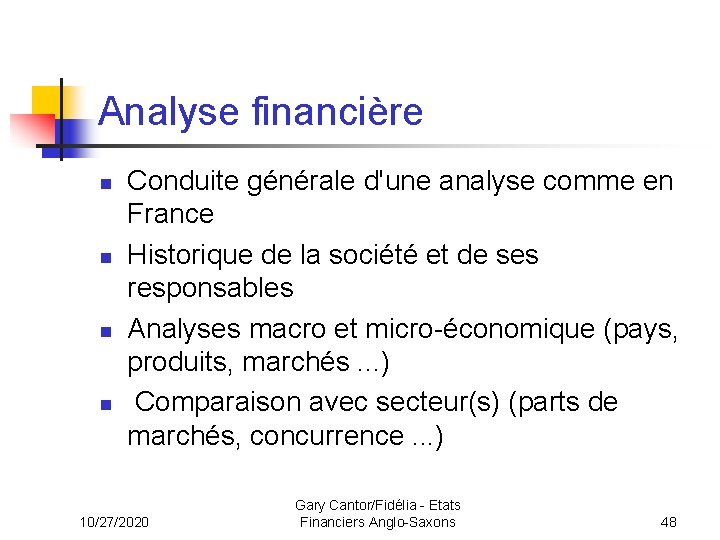 Analyse financière

- Conduite générale d'une analyse comme en France
- Historique de la société et de ses responsables
- Analyses macro et micro-économique (pays, produits, marchés ...)
- Comparaison avec secteur(s) (parts de marchés, concurrence ...)

10/27/2020

Gary Cantor/Fidélia - Etats Financiers Anglo-Saxons

48